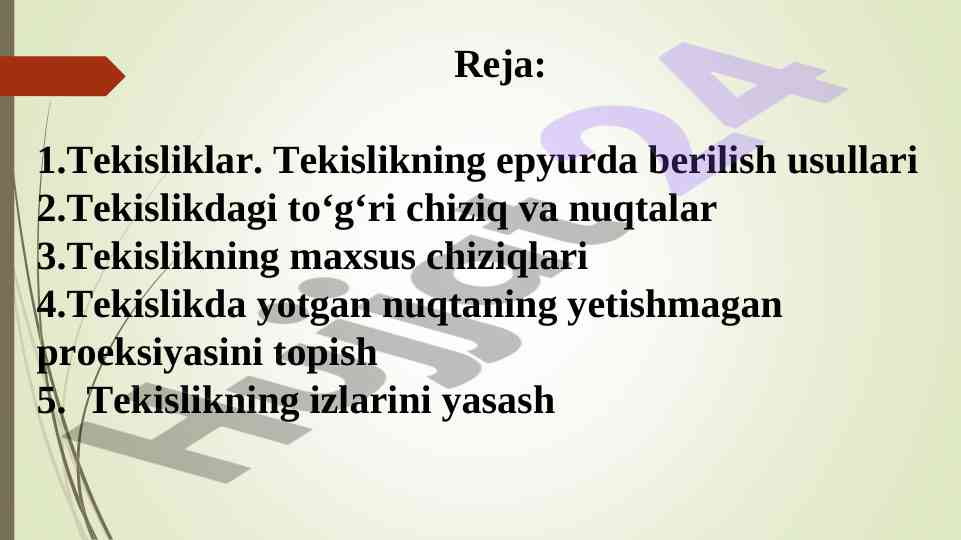 Reja:

1.Tekisliklar. Tekislikning epyurda berilish usullari
2.Tekislikdagi to‘g‘ri chiziq va nuqtalar
3.Tekislikning maxsus chiziqlari
4.Tekislikda yotgan nuqtaning yetishmagan proeksiyasini topish
5. Tekislikning izlarini yasash

Hujjat24